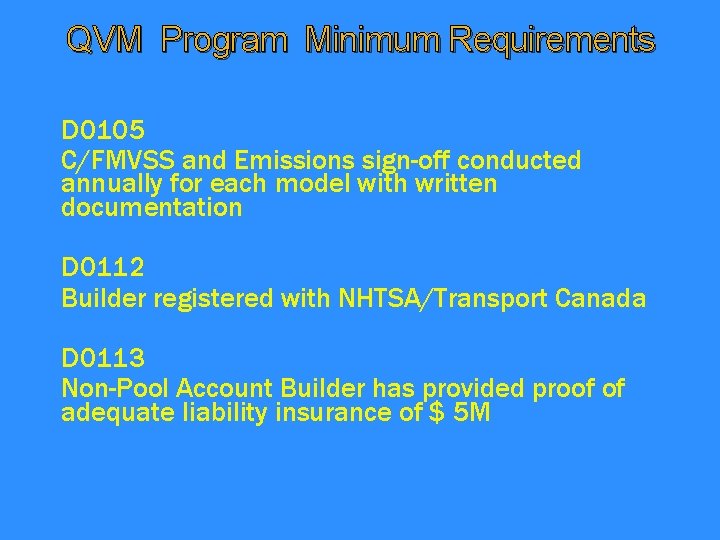 QVM Program Minimum Requirements

D0105

C/FMVSS and Emissions sign-off conducted annually for each model with written documentation

D0112

Builder registered with NHTSA/Transport Canada

D0113

Non-Pool Account Builder has provided proof of adequate liability insurance of $ 5M